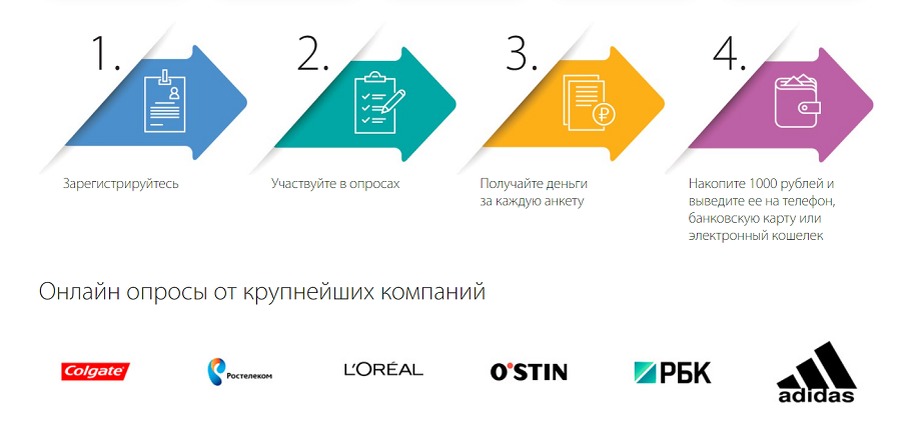 1.

Зарегистрируйтесь

2.

Участвуйте в опросах

3.

Получайте деньги за каждую анкету

4.

Накопите 1000 рублей и выведите ее на телефон, банковскую карту или электронный кошелек

Онлайн опросы от крупнейших компаний

Colgate

Ростелеком

L'ORÉAL

O'STIN

РБК

adidas